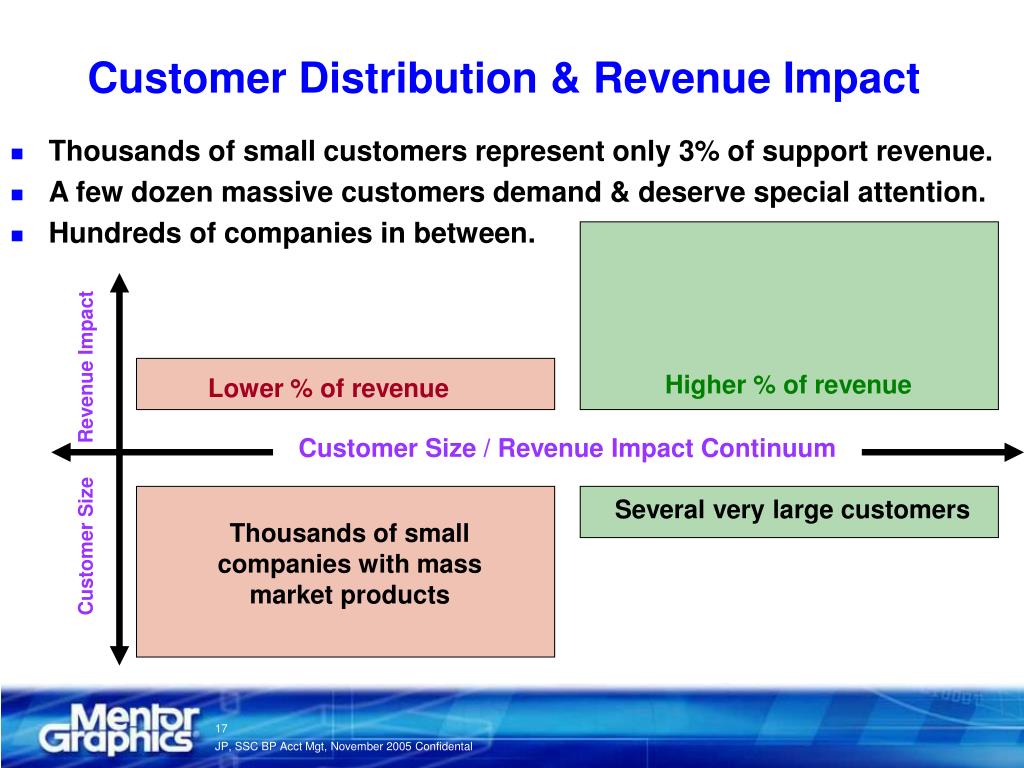 Customer Distribution & Revenue Impact

Thousands of small customers represent only 3% of support revenue.

A few dozen massive customers demand & deserve special attention.

Hundreds of companies in between.

Revenue Impact

Lower % of revenue

Higher % of revenue

Customer Size / Revenue Impact Continuum

Customer Size

Thousands of small companies with mass market products

Several very large customers

Mentor Graphics

17

JP, SSC BP Acct Mgt, November 2005 Confidental